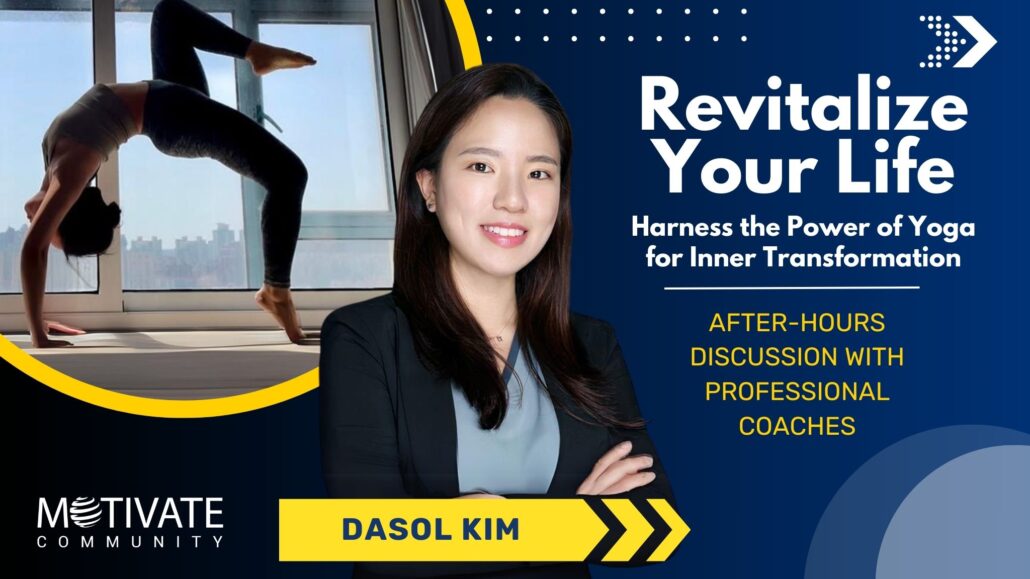 Revitalize Your Life

Harness the Power of Yoga for Inner Transformation

AFTER-HOURS DISCUSSION WITH PROFESSIONAL COACHES

MOTIVATE COMMUNITY

DASOL KIM